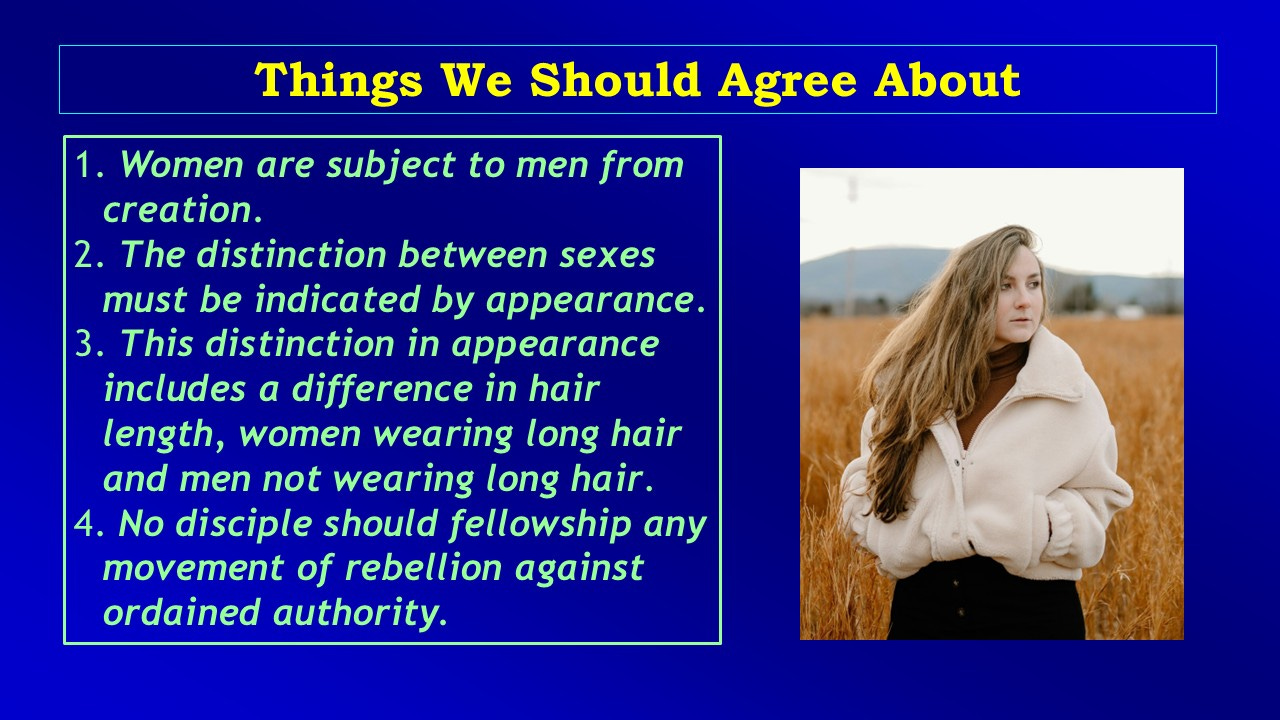 Things We Should Agree About

1. Women are subject to men from creation.
2. The distinction between sexes must be indicated by appearance.
3. This distinction in appearance includes a difference in hair length, women wearing long hair and men not wearing long hair.
4. No disciple should fellowship any movement of rebellion against ordained authority.